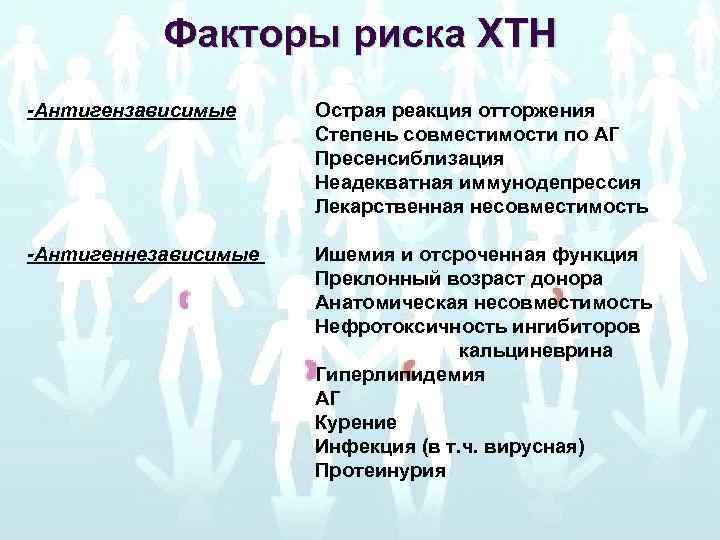 Факторы риска ХТН

-Антигензависимые

Острая реакция отторжения
Степень совместимости по АГ
Пресенсиблизация
Неадекватная иммунодепрессия
Лекарственная несовместимость

-Антигеннезависимые

Ишемия и отсроченная функция
Преклонный возраст донора
Анатомическая несовместимость
Нефротоксичность ингибиторов кальциневрина
Гиперлипидемия
АГ
Курение
Инфекция (в т.ч. вирусная)
Протеинурия